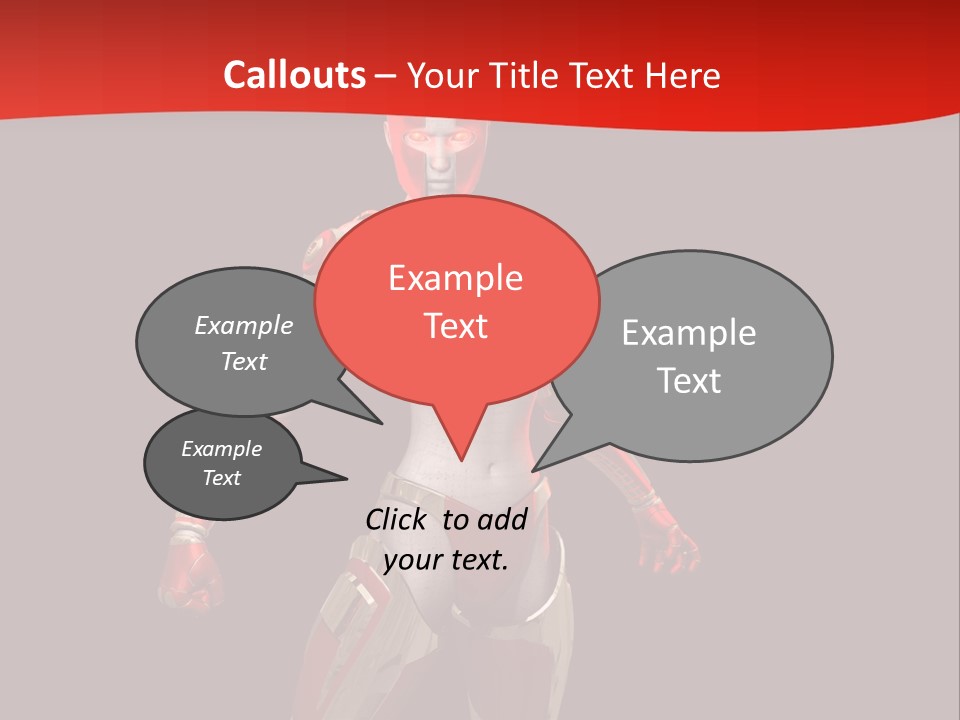 Callouts – Your Title Text Here

Example Text

Example Text

Example Text

Example Text

Click to add your text.